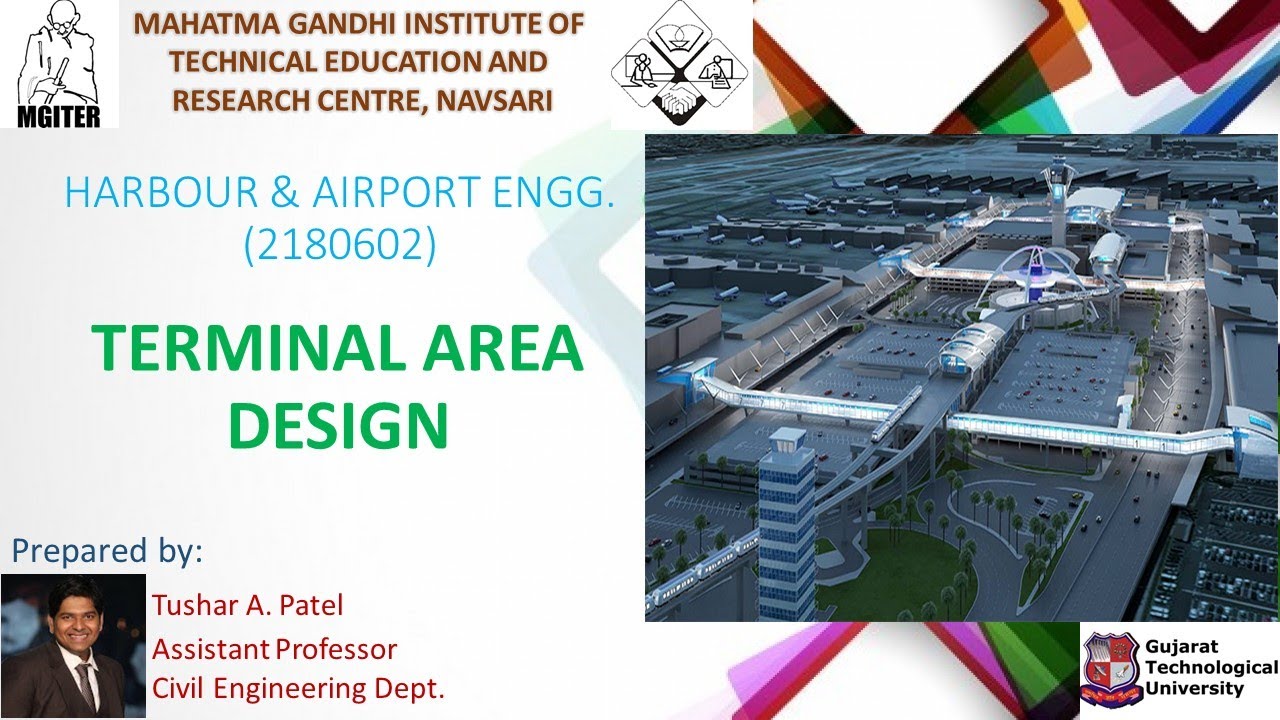 MGITER

MAHATMA GANDHI INSTITUTE OF TECHNICAL EDUCATION AND RESEARCH CENTRE, NAVSARI

HARBOUR & AIRPORT ENGG. (2180602)

TERMINAL AREA DESIGN

Prepared by:

Tushar A. Patel
Assistant Professor
Civil Engineering Dept.

Gujarat Technological University